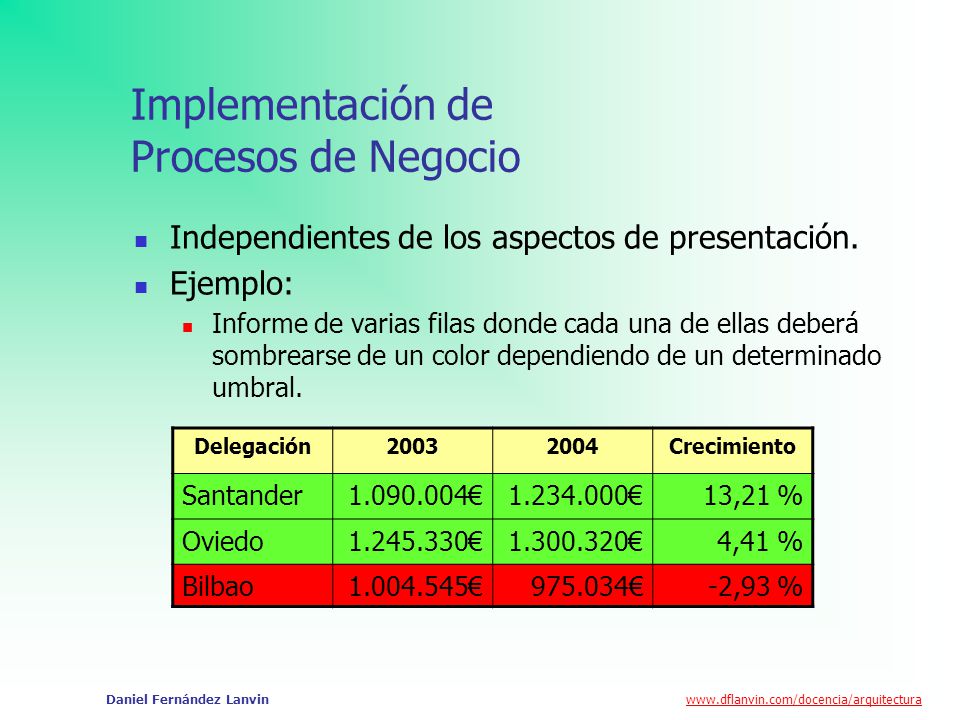 Implementación de Procesos de Negocio

Independientes de los aspectos de presentación.

Ejemplo:

Informe de varias filas donde cada una de ellas deberá sombrearse de un color dependiendo de un determinado umbral.

| Delegación | 2003 | 2004 | Crecimiento |
|---|---|---|---|
| Santander | 1.090.004€ | 1.234.000€ | 13,21 % |
| Oviedo | 1.245.330€ | 1.300.320€ | 4,41 % |
| Bilbao | 1.004.545€ | 975.034€ | -2,93 % |

Daniel Fernández Lanvin

www.dflanvin.com/docencia/arquitectura